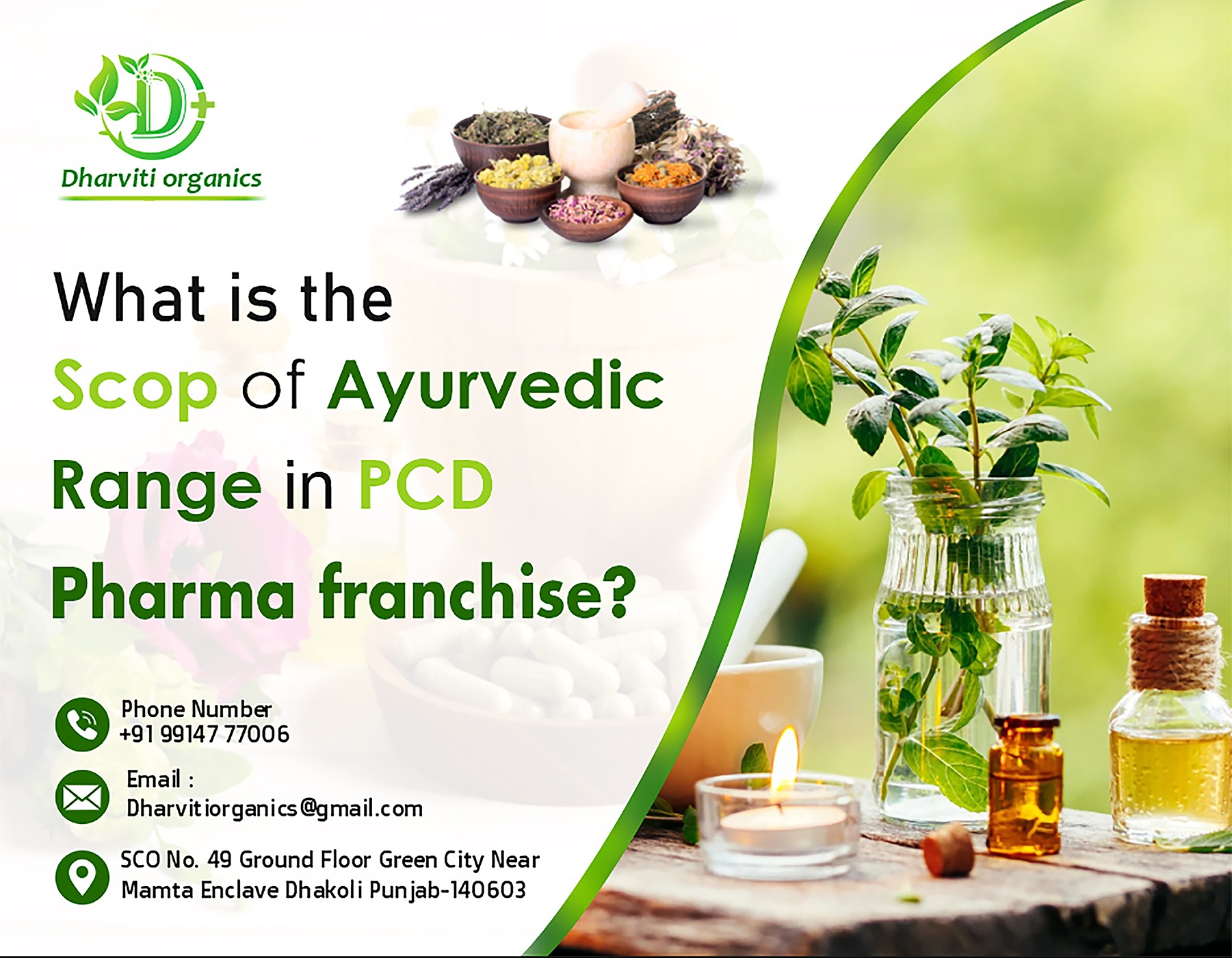 D+
Dharviti organics

What is the Scop of Ayurvedic Range in PCD Pharma franchise?

Phone Number
+91 99147 77006

Email :
Dharvitiorganics@gmail.com

SCO No. 49 Ground Floor Green City Near Mamta Enclave Dhakoli Punjab-140603